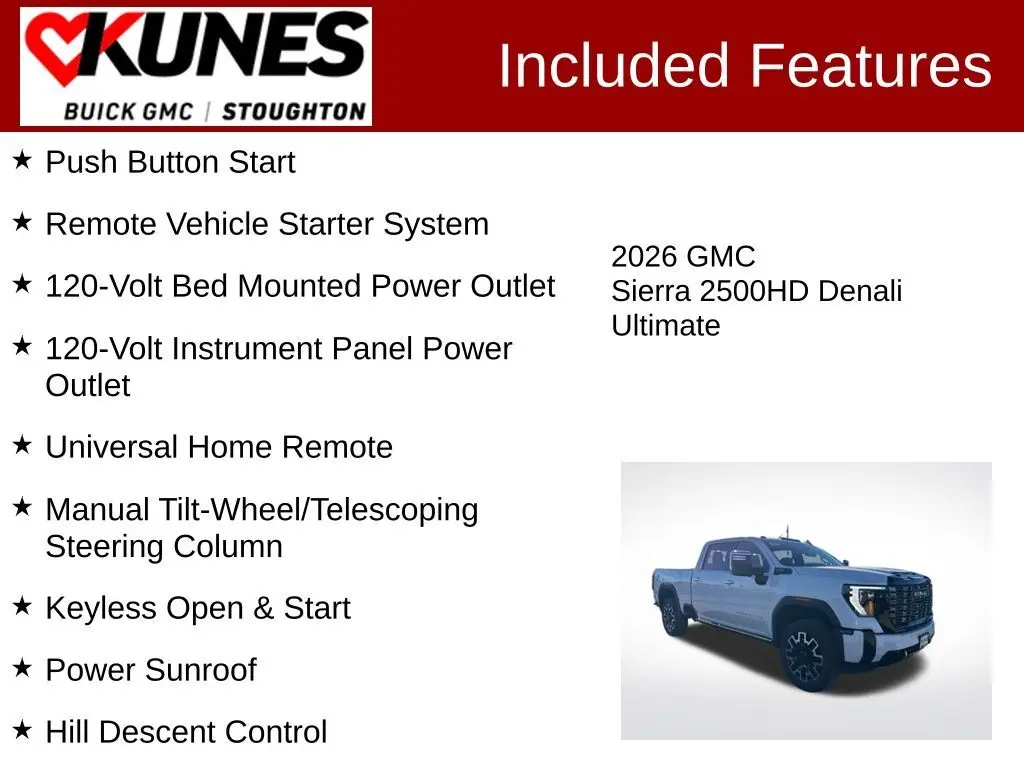 KUNES
BUICK GMC | STOUGHTON

Included Features

★ Push Button Start

★ Remote Vehicle Starter System

★ 120-Volt Bed Mounted Power Outlet

★ 120-Volt Instrument Panel Power Outlet

★ Universal Home Remote

★ Manual Tilt-Wheel/Telescoping Steering Column

★ Keyless Open & Start

★ Power Sunroof

★ Hill Descent Control

2026 GMC
Sierra 2500HD Denali Ultimate